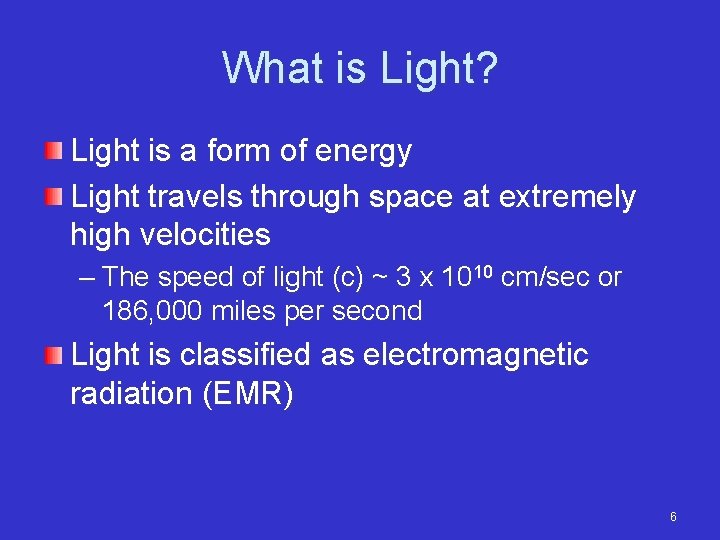 What is Light?

Light is a form of energy

Light travels through space at extremely high velocities

– The speed of light (c) ~ 3 x $10^{10}$ cm/sec or 186,000 miles per second

Light is classified as electromagnetic radiation (EMR)

6